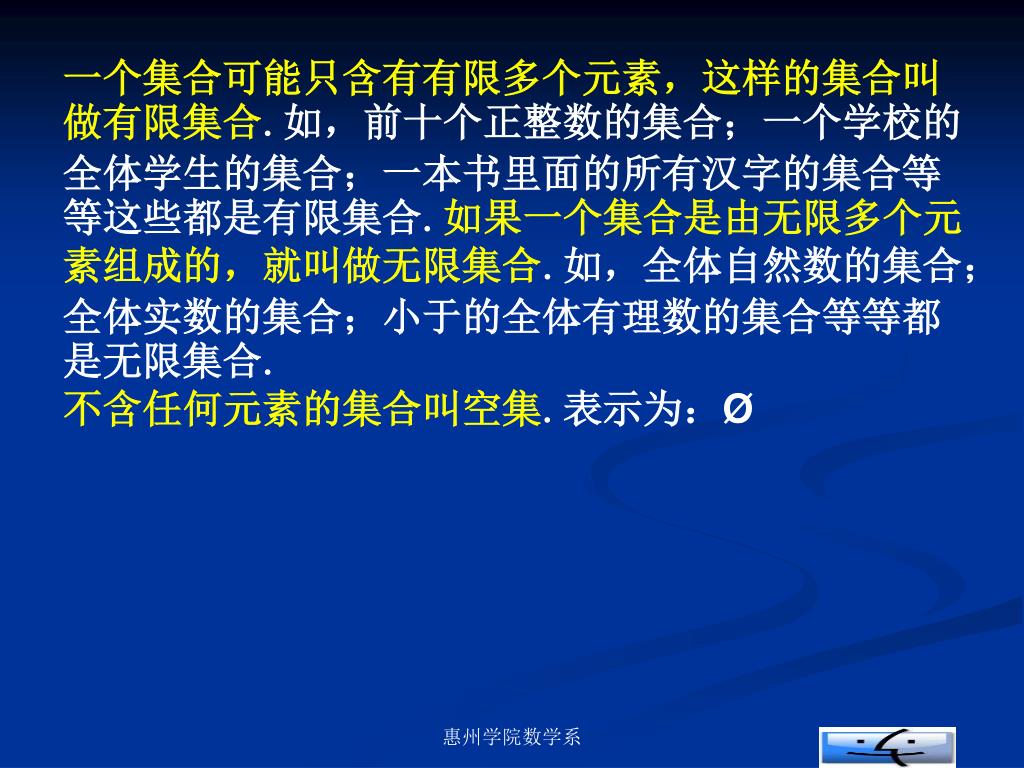 一个集合可能只含有有限多个元素，这样的集合叫做有限集合. 如，前十个正整数的集合；一个学校的全体学生的集合；一本书里面的所有汉字的集合等等这些都是有限集合. 如果一个集合是由无限多个元素组成的，就叫做无限集合. 如，全体自然数的集合；全体实数的集合；小于的全体有理数的集合等等都是无限集合.

不含任何元素的集合叫空集. 表示为：Ø

惠州学院数学系